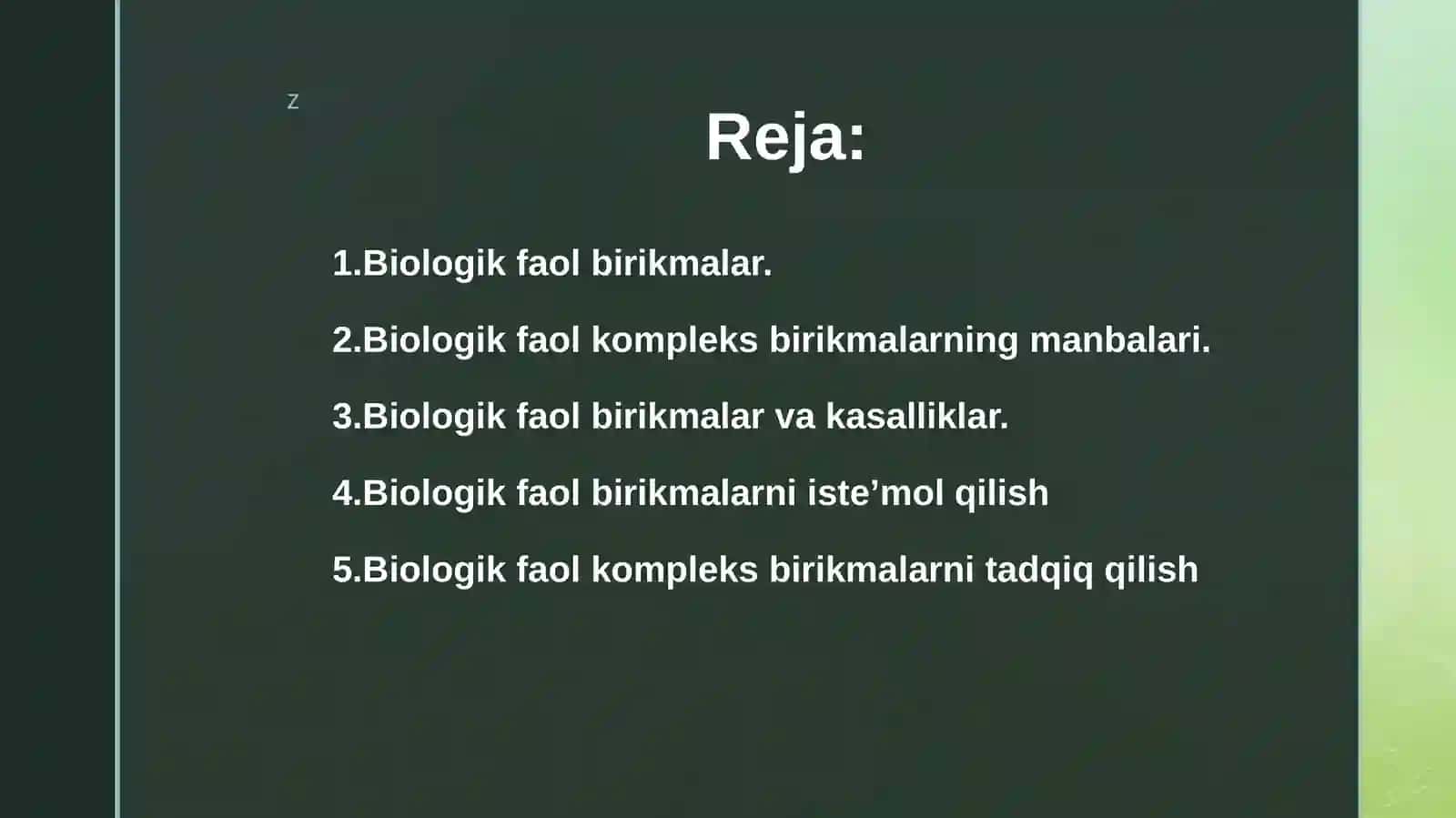 z

Reja:

1.Biologik faol birikmalar.

2.Biologik faol kompleks birikmalarning manbalari.

3.Biologik faol birikmalar va kasalliklar.

4.Biologik faol birikmalarni iste’mol qilish

5.Biologik faol kompleks birikmalarni tadqiq qilish